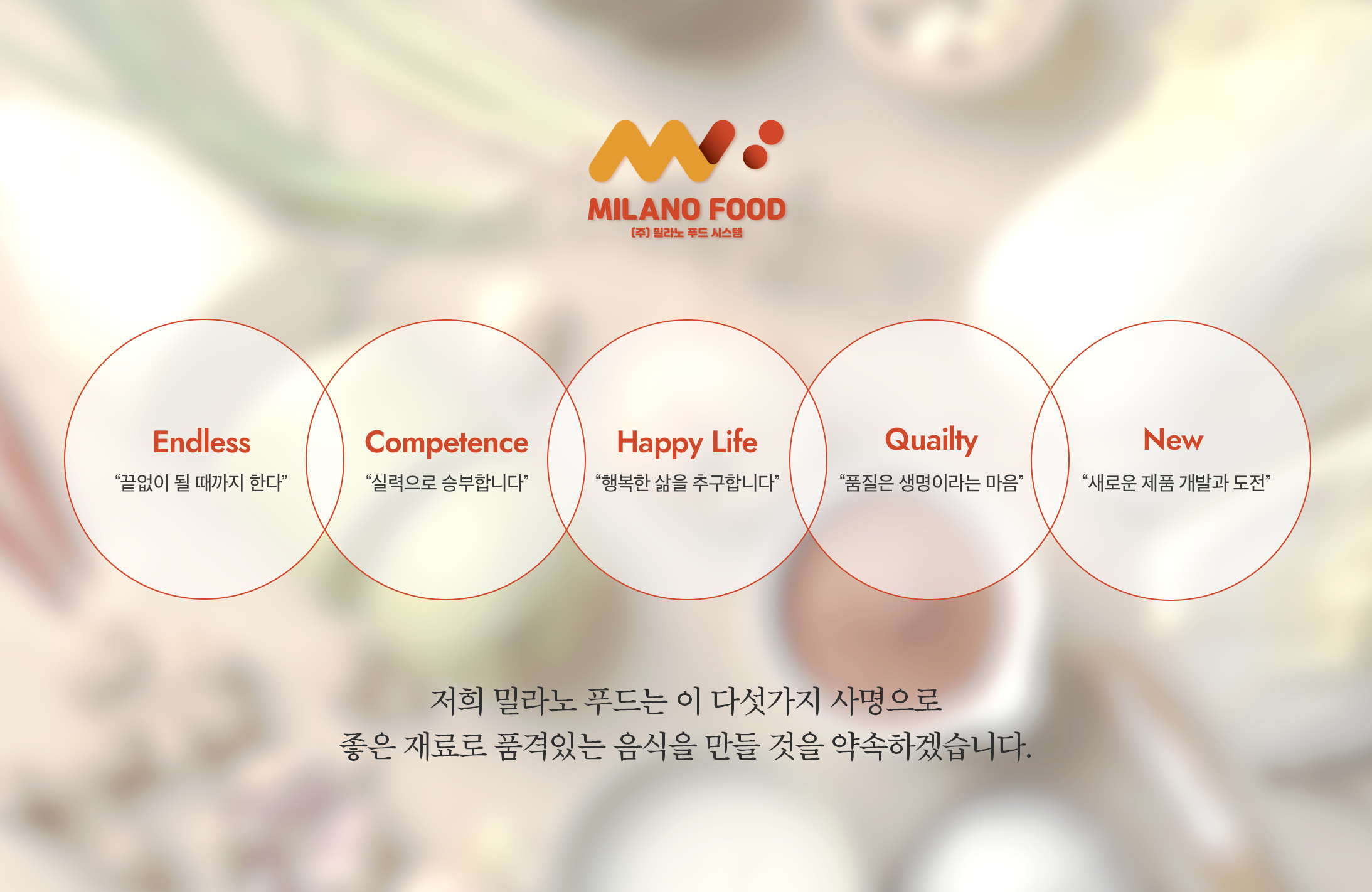 MILANO FOOD
(주) 밀라노 푸드 시스템

Endless
“끝없이 될 때까지 한다”

Competence
“실력으로 승부합니다”

Happy Life
“행복한 삶을 추구합니다”

Quailty
“품질은 생명이라는 마음”

New
“새로운 제품 개발과 도전”

저희 밀라노 푸드는 이 다섯가지 사명으로
좋은 재료로 품격있는 음식을 만들 것을 약속하겠습니다.